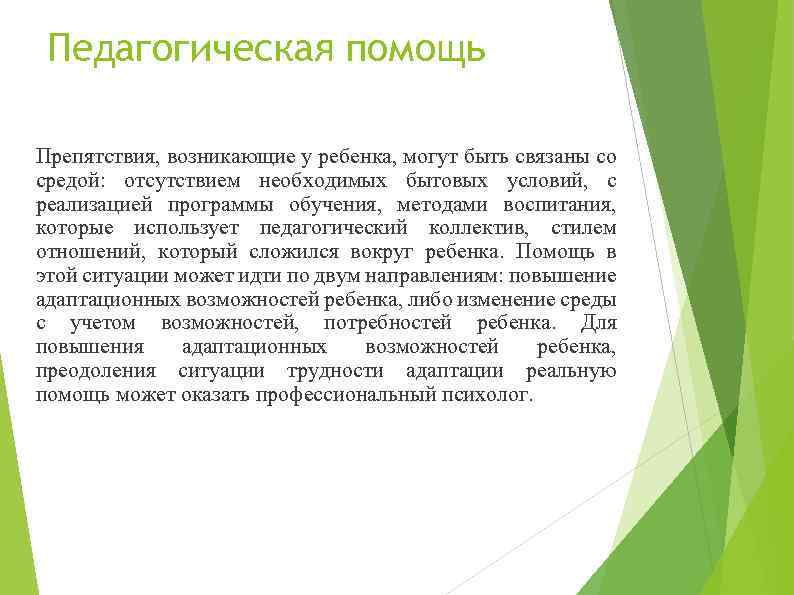 Педагогическая помощь

Препятствия, возникающие у ребенка, могут быть связаны со средой: отсутствием необходимых бытовых условий, с реализацией программы обучения, методами воспитания, которые использует педагогический коллектив, стилем отношений, который сложился вокруг ребенка. Помощь в этой ситуации может идти по двум направлениям: повышение адаптационных возможностей ребенка, либо изменение среды с учетом возможностей, потребностей ребенка. Для повышения адаптационных возможностей ребенка, преодоления ситуации трудности адаптации реальную помощь может оказать профессиональный психолог.